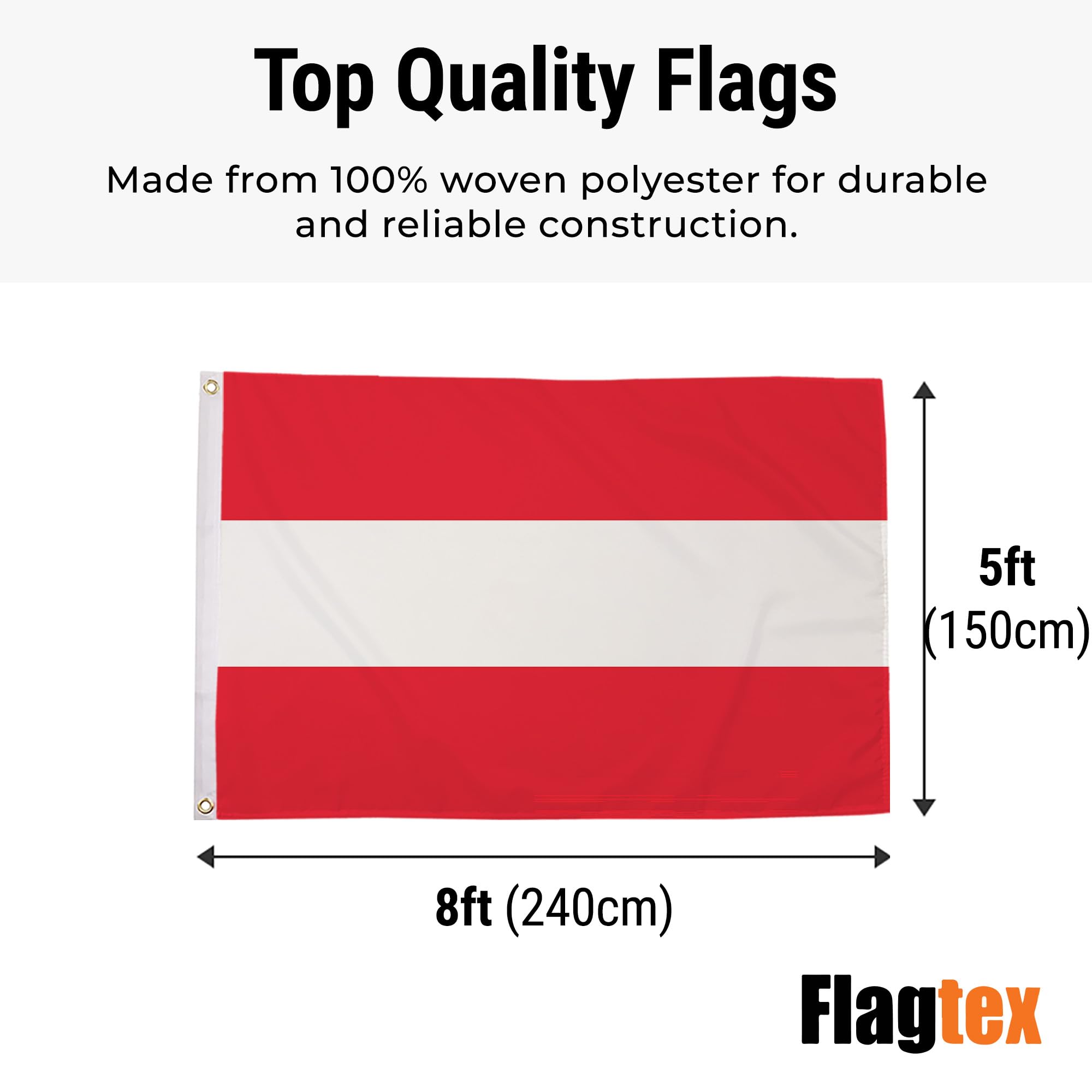 Top Quality Flags

Made from 100% woven polyester for durable and reliable construction.

5ft
(150cm)

8ft (240cm)

Flagtex